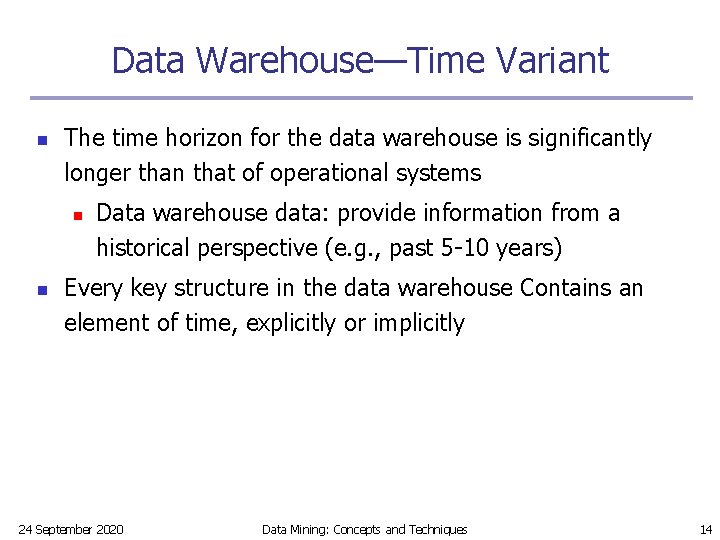 Data Warehouse—Time Variant

- The time horizon for the data warehouse is significantly longer than that of operational systems
  - Data warehouse data: provide information from a historical perspective (e.g., past 5-10 years)
- Every key structure in the data warehouse Contains an element of time, explicitly or implicitly

24 September 2020 Data Mining: Concepts and Techniques 14